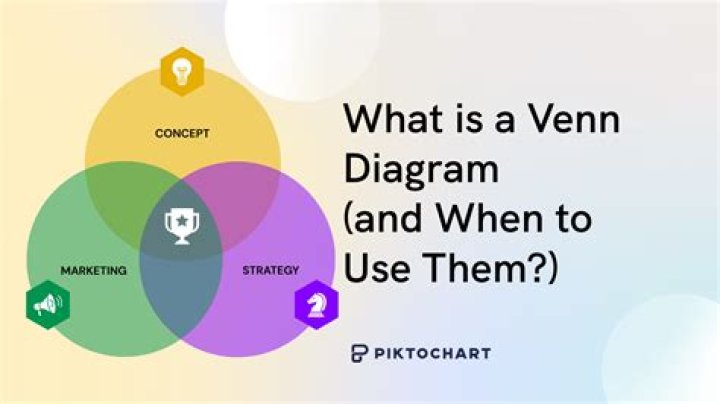 CONCEPT

MARKETING

STRATEGY

What is a Venn Diagram (and When to Use Them?)

PIKTOCHART